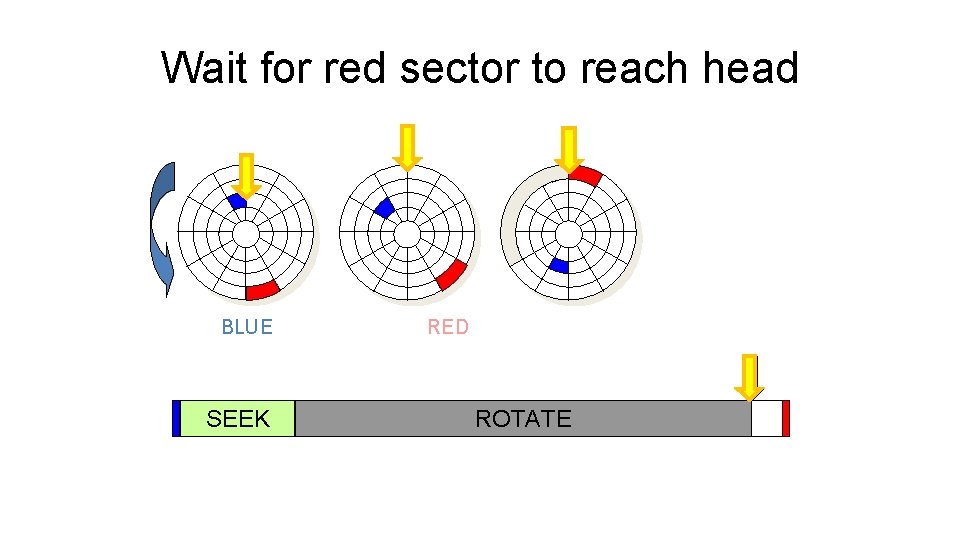 Wait for red sector to reach head

BLUE

RED

SEEK

ROTATE